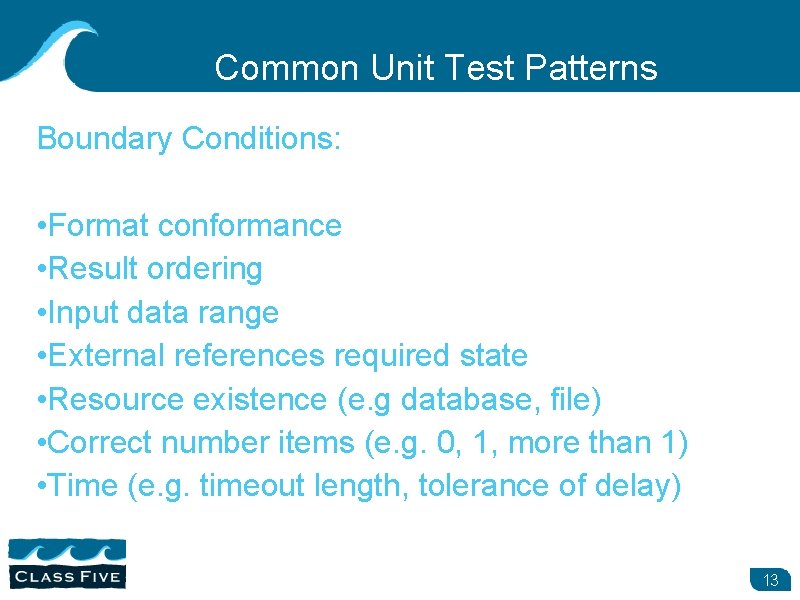 Common Unit Test Patterns

Boundary Conditions:

•Format conformance
•Result ordering
•Input data range
•External references required state
•Resource existence (e.g database, file)
•Correct number items (e.g. 0, 1, more than 1)
•Time (e.g. timeout length, tolerance of delay)

CLASS FIVE

13